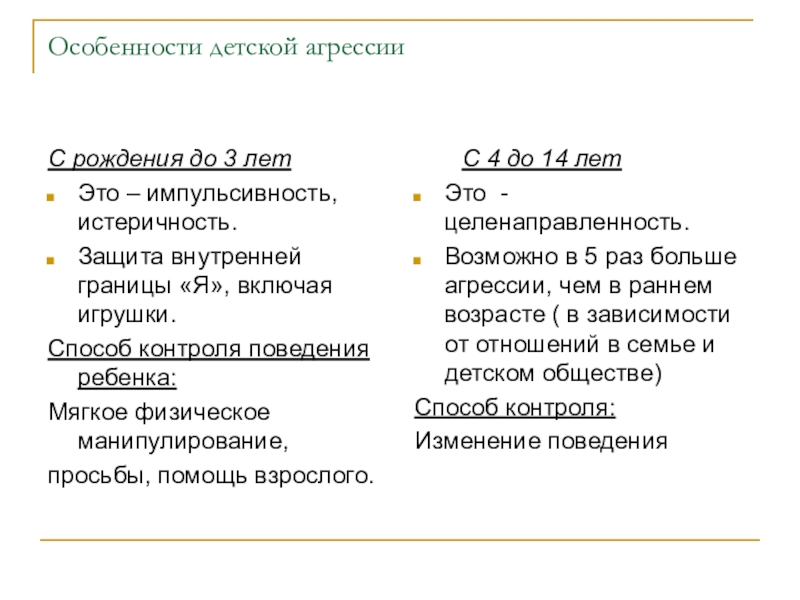 Особенности детской агрессии

С рождения до 3 лет

Это – импульсивность, истеричность.

Защита внутренней границы «Я», включая игрушки.

Способ контроля поведения ребенка:

Мягкое физическое манипулирование,

просьбы, помощь взрослого.

С 4 до 14 лет

Это - целенаправленность.

Возможно в 5 раз больше агрессии, чем в раннем возрасте ( в зависимости от отношений в семье и детском обществе)

Способ контроля:

Изменение поведения